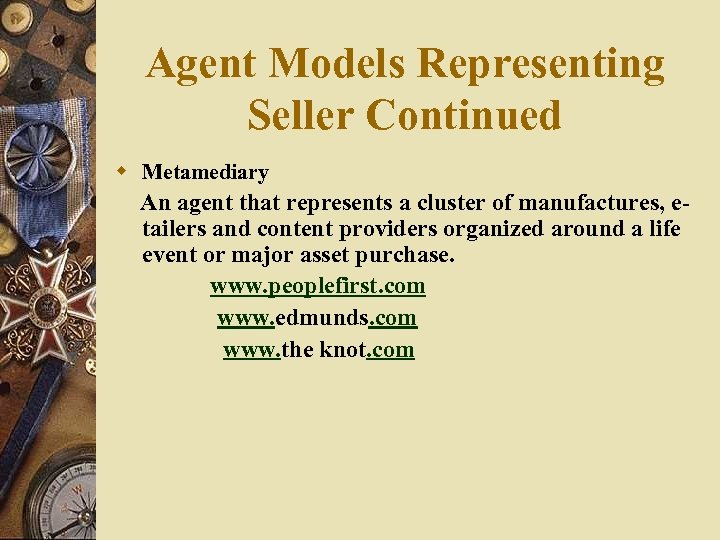 Agent Models Representing Seller Continued

Metamediary

An agent that represents a cluster of manufactures, e-tailers and content providers organized around a life event or major asset purchase.

www.peoplefirst.com

www.edmunds.com

www.the knot.com